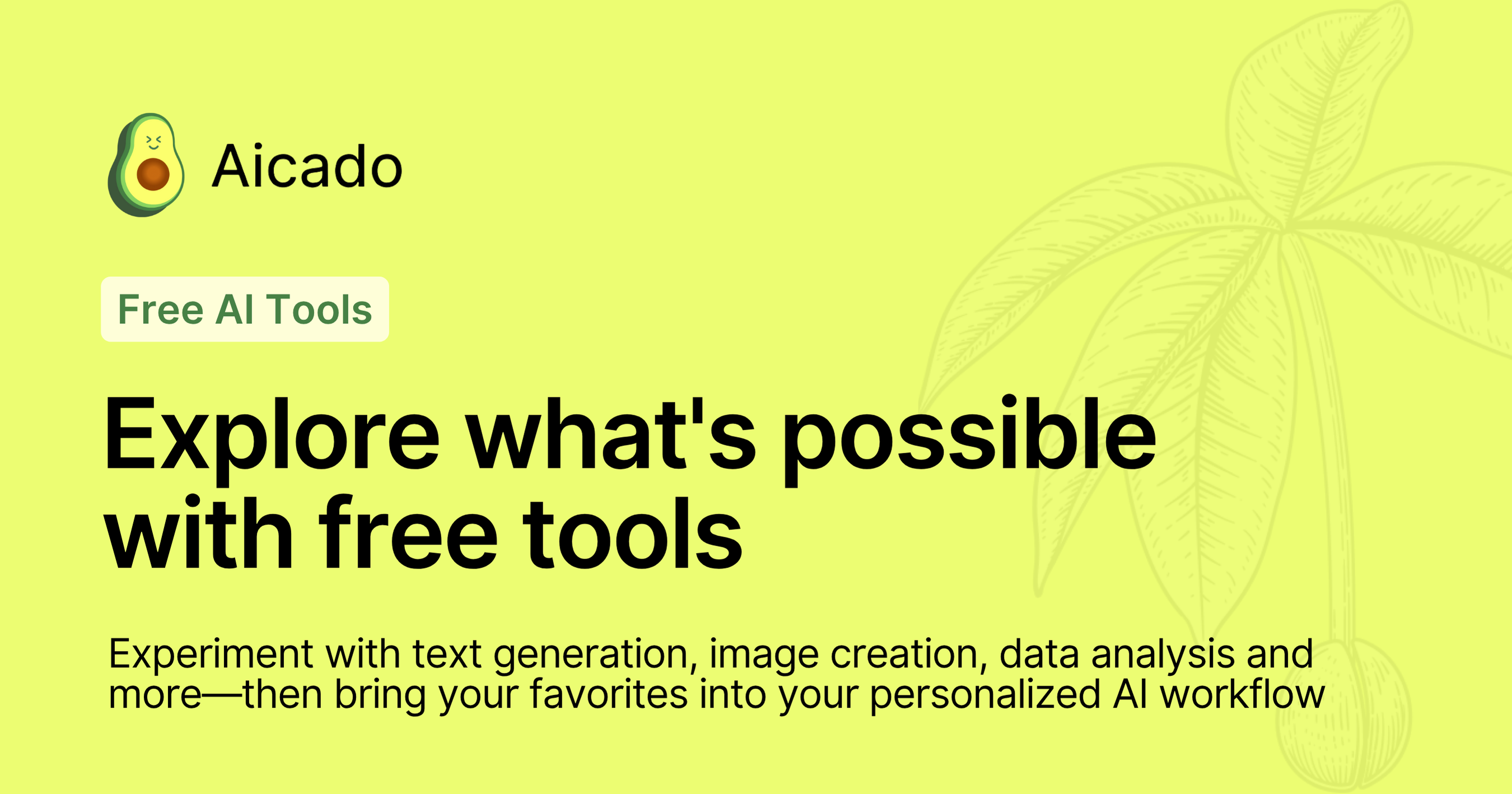 Aicado

Free AI Tools

Explore what's possible with free tools

Experiment with text generation, image creation, data analysis and more—then bring your favorites into your personalized AI workflow